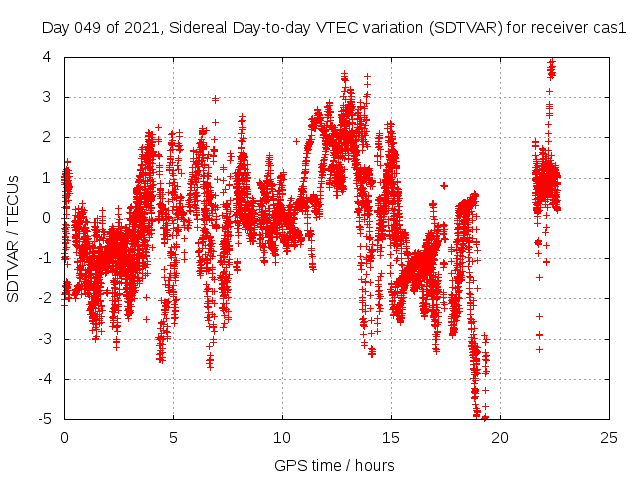 Day 049 of 2021, Sidereal Day-to-day VTEC variation (SDTVAR) for receiver cas1

SDTVAR / TECUs

4
3
2
1
0
-1
-2
-3
-4
-5

0
5
10
15
20
25

GPS time / hours